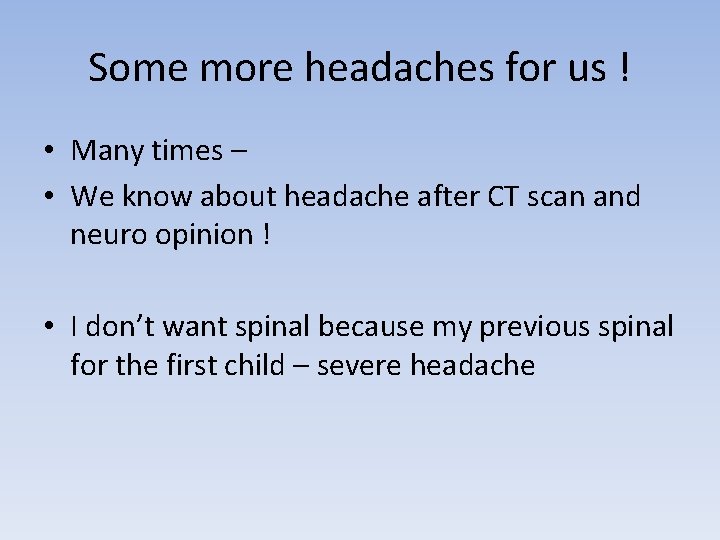 Some more headaches for us !

• Many times –
• We know about headache after CT scan and neuro opinion !

• I don’t want spinal because my previous spinal for the first child – severe headache